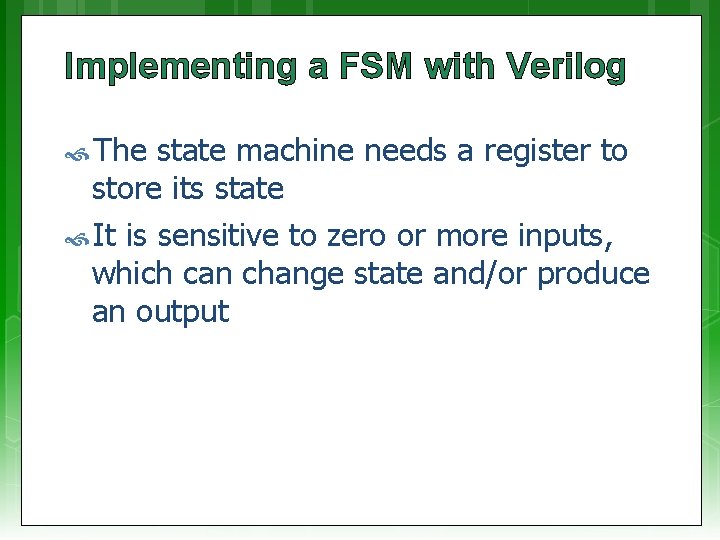 Implementing a FSM with Verilog

The state machine needs a register to store its state

It is sensitive to zero or more inputs, which can change state and/or produce an output